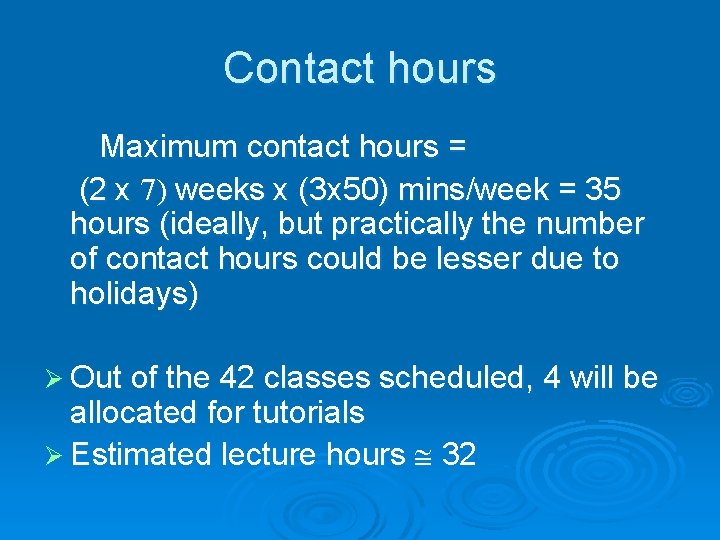 Contact hours

Maximum contact hours =

(2 x 7) weeks x (3x50) mins/week = 35 hours (ideally, but practically the number of contact hours could be lesser due to holidays)

➢ Out of the 42 classes scheduled, 4 will be allocated for tutorials
➢ Estimated lecture hours $\cong$ 32